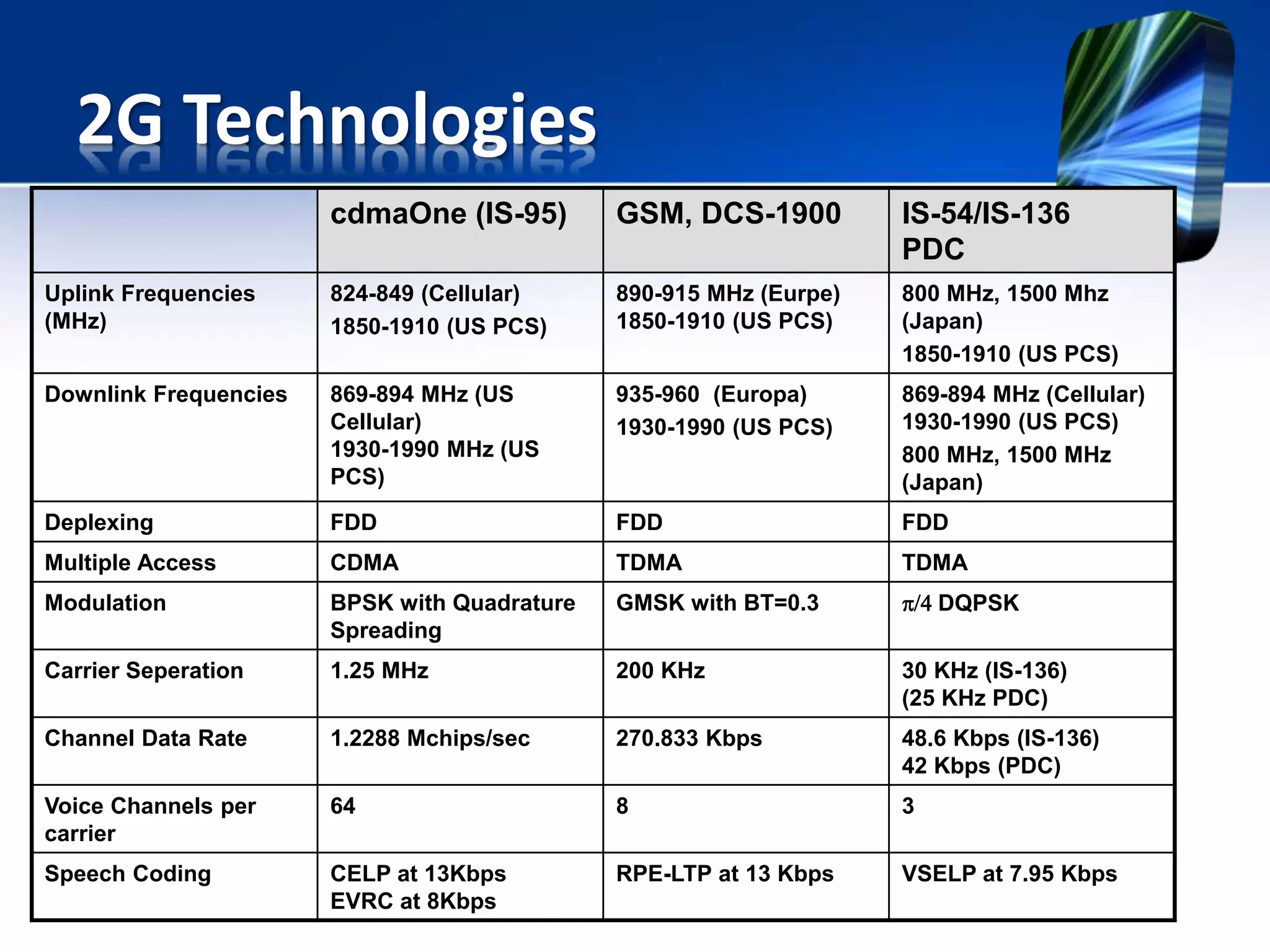 2G Technologies

| | cdmaOne (IS-95) | GSM, DCS-1900 | IS-54/IS-136 PDC |
|---|---|---|---|
| Uplink Frequencies (MHz) | 824-849 (Cellular) 1850-1910 (US PCS) | 890-915 MHz (Eurpe) 1850-1910 (US PCS) | 800 MHz, 1500 Mhz (Japan) 1850-1910 (US PCS) |
| Downlink Frequencies | 869-894 MHz (US Cellular) 1930-1990 MHz (US PCS) | 935-960 (Europa) 1930-1990 (US PCS) | 869-894 MHz (Cellular) 1930-1990 (US PCS) 800 MHz, 1500 MHz (Japan) |
| Deplexing | FDD | FDD | FDD |
| Multiple Access | CDMA | TDMA | TDMA |
| Modulation | BPSK with Quadrature Spreading | GMSK with BT=0.3 | $\pi/4$ DQPSK |
| Carrier Seperation | 1.25 MHz | 200 KHz | 30 KHz (IS-136) (25 KHz PDC) |
| Channel Data Rate | 1.2288 Mchips/sec | 270.833 Kbps | 48.6 Kbps (IS-136) 42 Kbps (PDC) |
| Voice Channels per carrier | 64 | 8 | 3 |
| Speech Coding | CELP at 13Kbps EVRC at 8Kbps | RPE-LTP at 13 Kbps | VSELP at 7.95 Kbps |